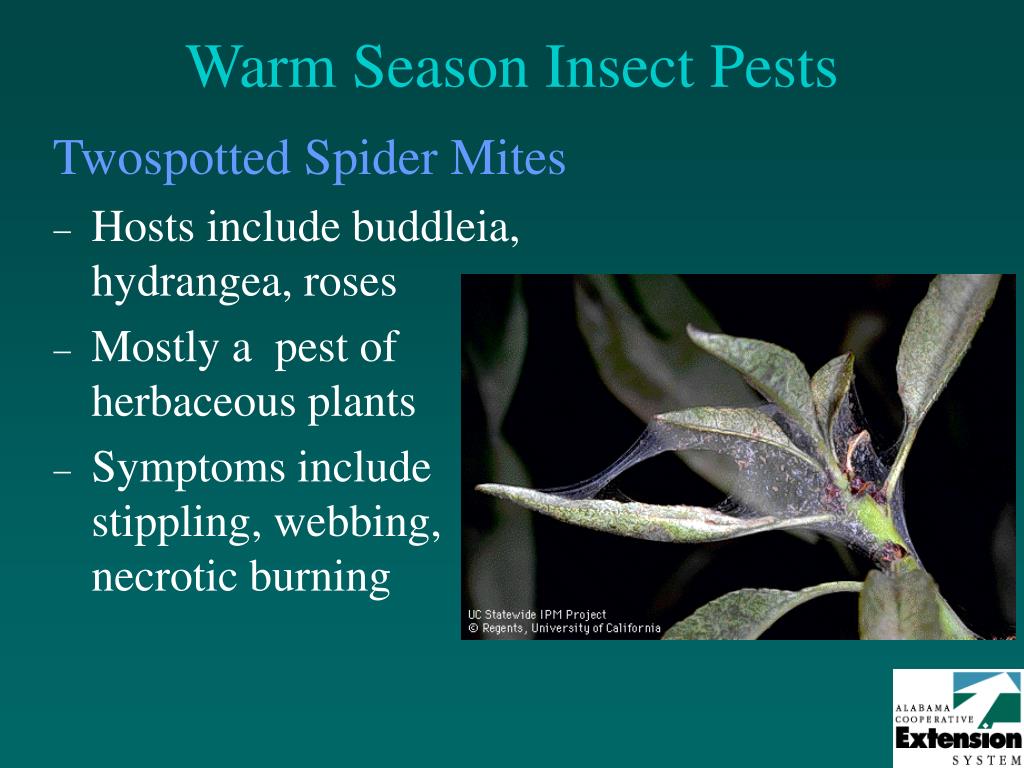 Warm Season Insect Pests

Twospotted Spider Mites

– Hosts include buddleia, hydrangea, roses

– Mostly a pest of herbaceous plants

– Symptoms include stippling, webbing, necrotic burning

UC Statewide IPM Project
© Regents, University of California

ALABAMA
COOPERATIVE
Extension
SYSTEM